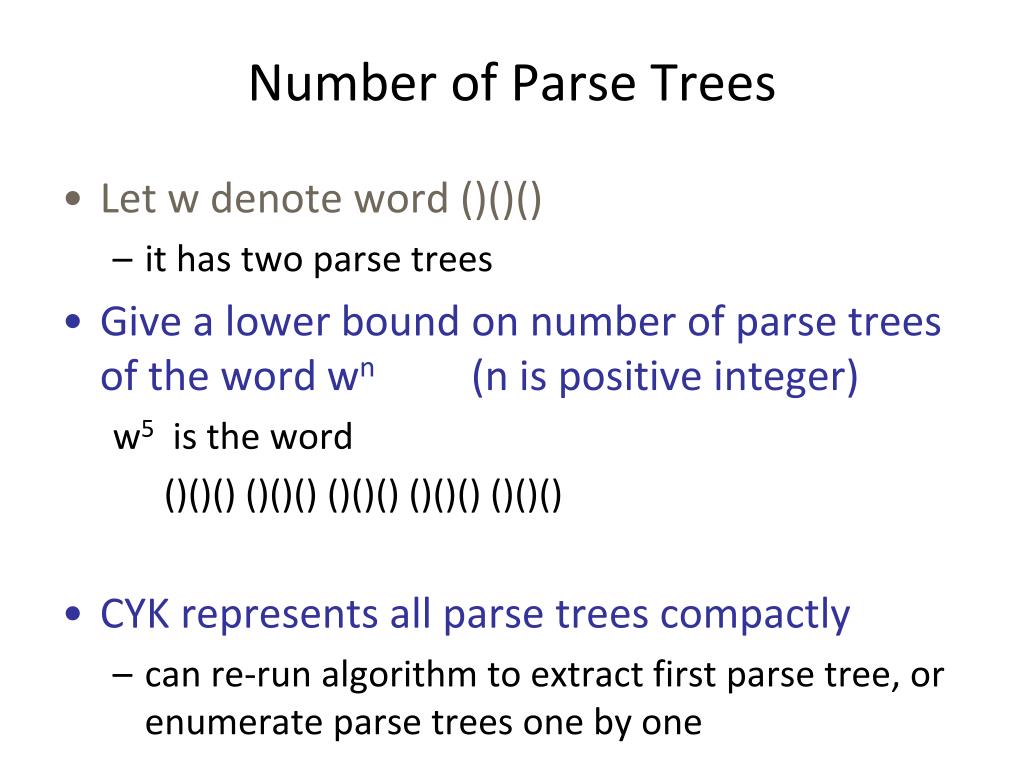 Number of Parse Trees

• Let w denote word ()()()
– it has two parse trees

• Give a lower bound on number of parse trees of the word $w^n$ (n is positive integer)

$w^5$ is the word

()()() ()()() ()()() ()()() ()()()

• CYK represents all parse trees compactly
– can re-run algorithm to extract first parse tree, or enumerate parse trees one by one